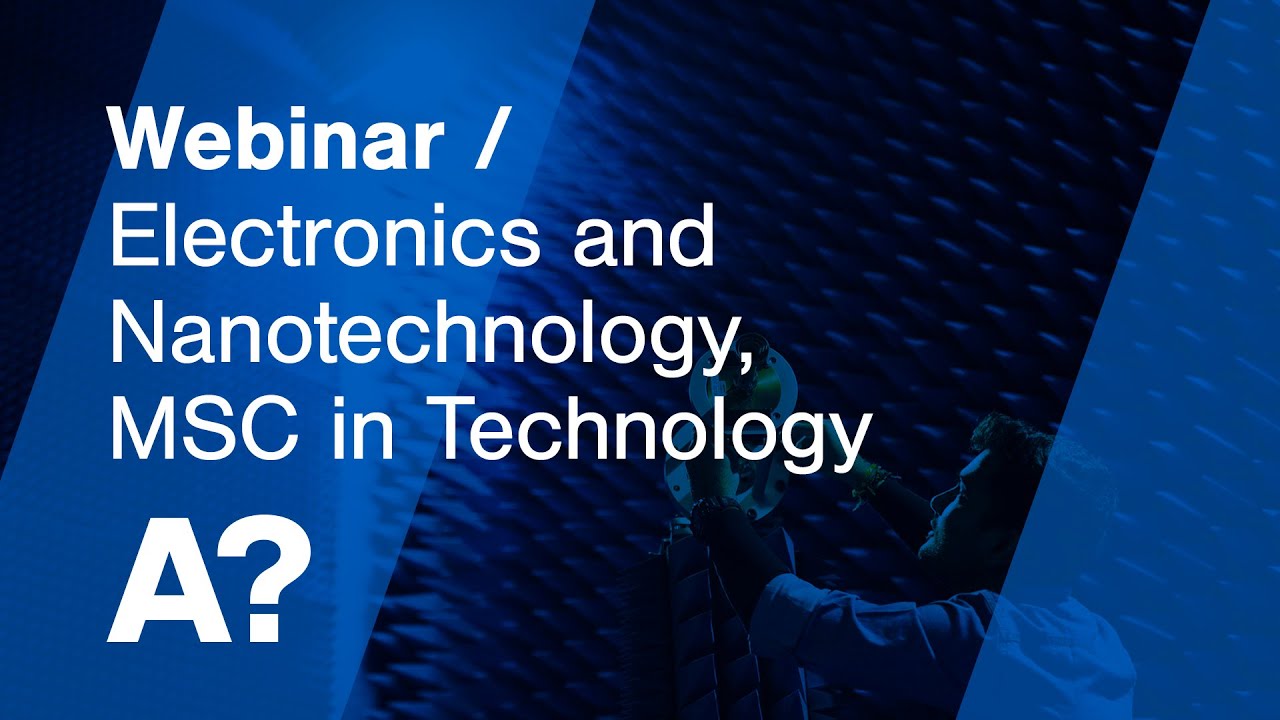 Webinar /
Electronics and Nanotechnology, MSC in Technology

A?